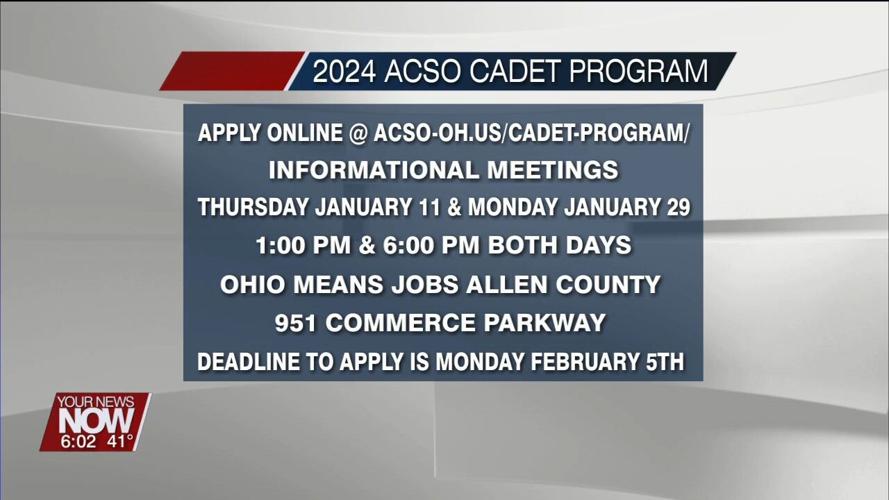 2024 ACSO CADET PROGRAM

APPLY ONLINE @ ACSO-OH.US/CADET-PROGRAM/

INFORMATIONAL MEETINGS

THURSDAY JANUARY 11 & MONDAY JANUARY 29

1:00 PM & 6:00 PM BOTH DAYS

OHIO MEANS JOBS ALLEN COUNTY

951 COMMERCE PARKWAY

DEADLINE TO APPLY IS MONDAY FEBRUARY 5TH

YOUR NEWS NOW

6:02 41°